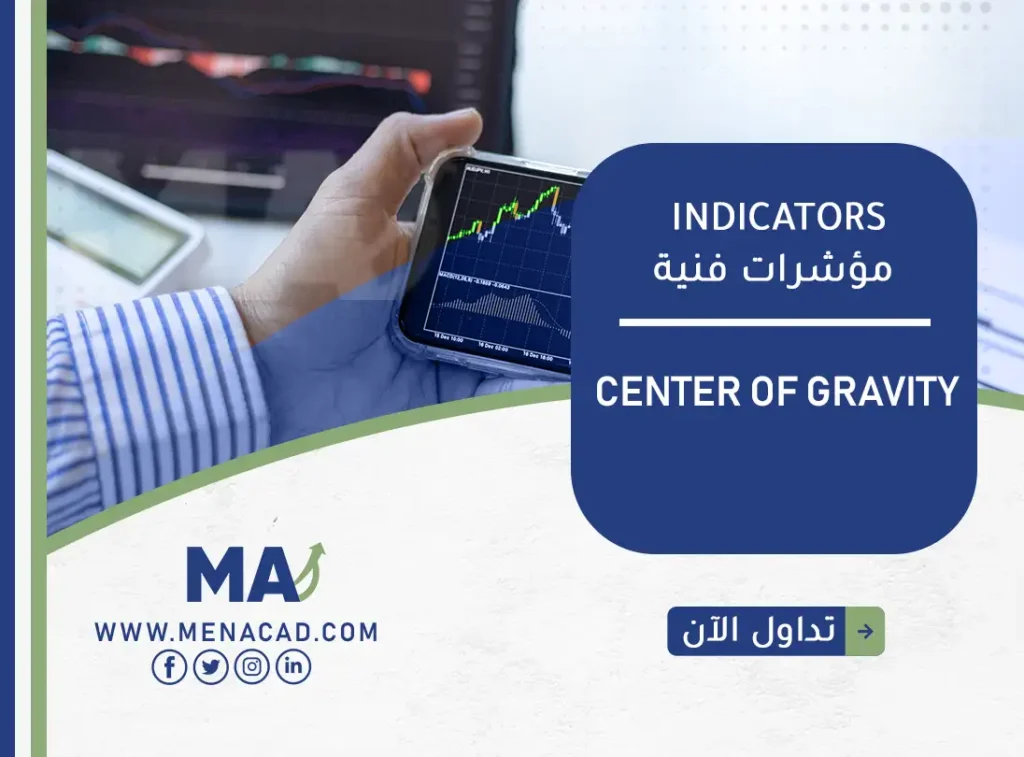 INDICATORS
مؤشرات فنية

CENTER OF GRAVITY

MA
WWW.MENACAD.COM

تداول الآن